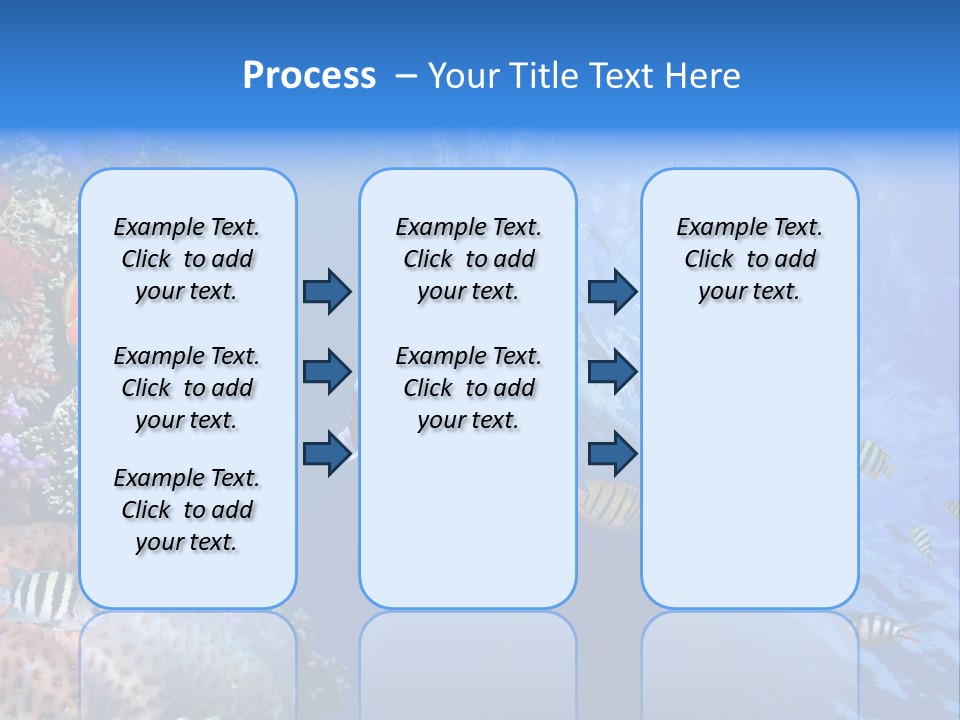 Process – Your Title Text Here

Example Text. Click to add your text.

Example Text. Click to add your text.

Example Text. Click to add your text.

Example Text. Click to add your text.

Example Text. Click to add your text.

Example Text. Click to add your text.